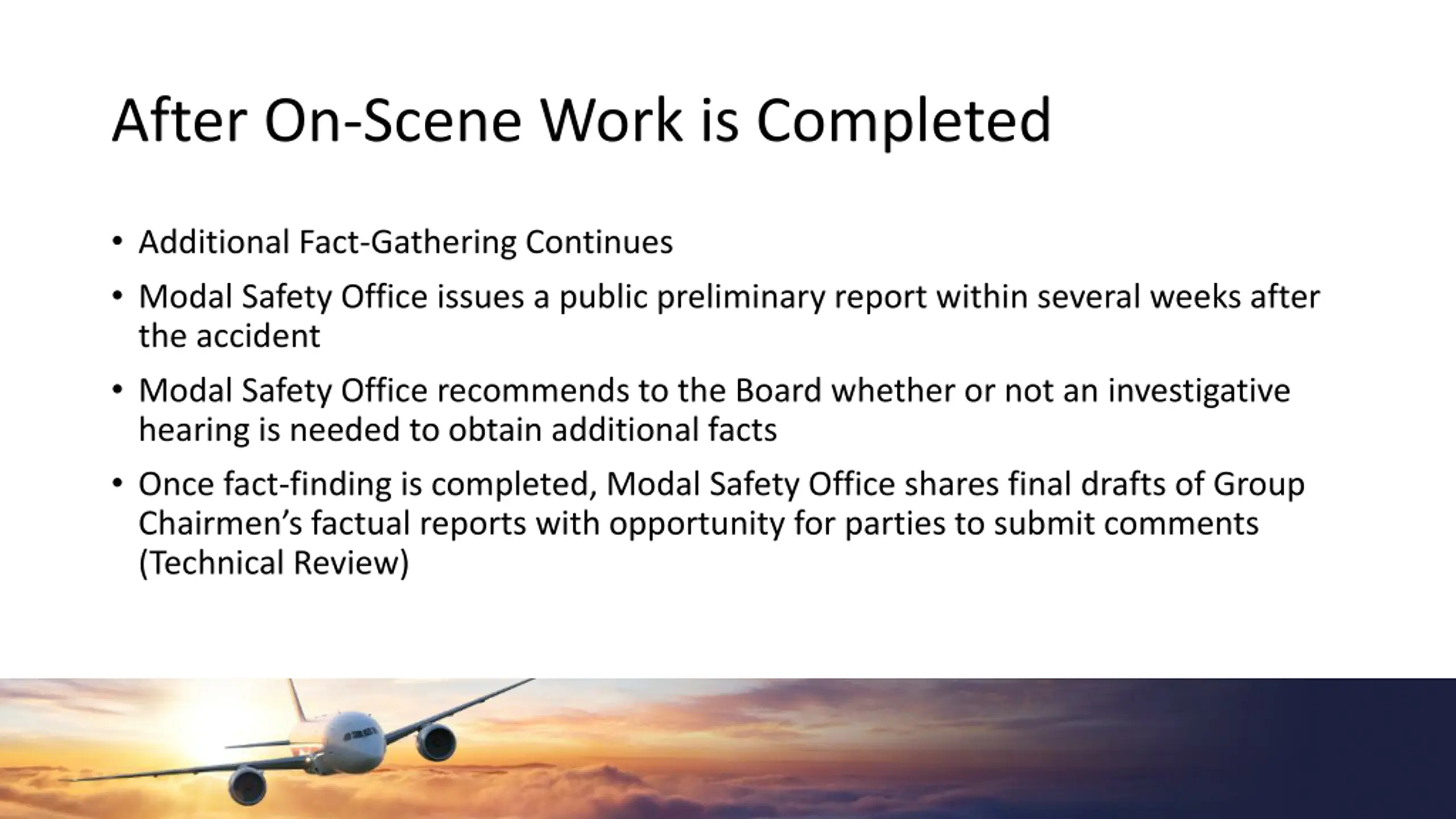 After On-Scene Work is Completed

• Additional Fact-Gathering Continues
• Modal Safety Office issues a public preliminary report within several weeks after the accident
• Modal Safety Office recommends to the Board whether or not an investigative hearing is needed to obtain additional facts
• Once fact-finding is completed, Modal Safety Office shares final drafts of Group Chairmen's factual reports with opportunity for parties to submit comments (Technical Review)